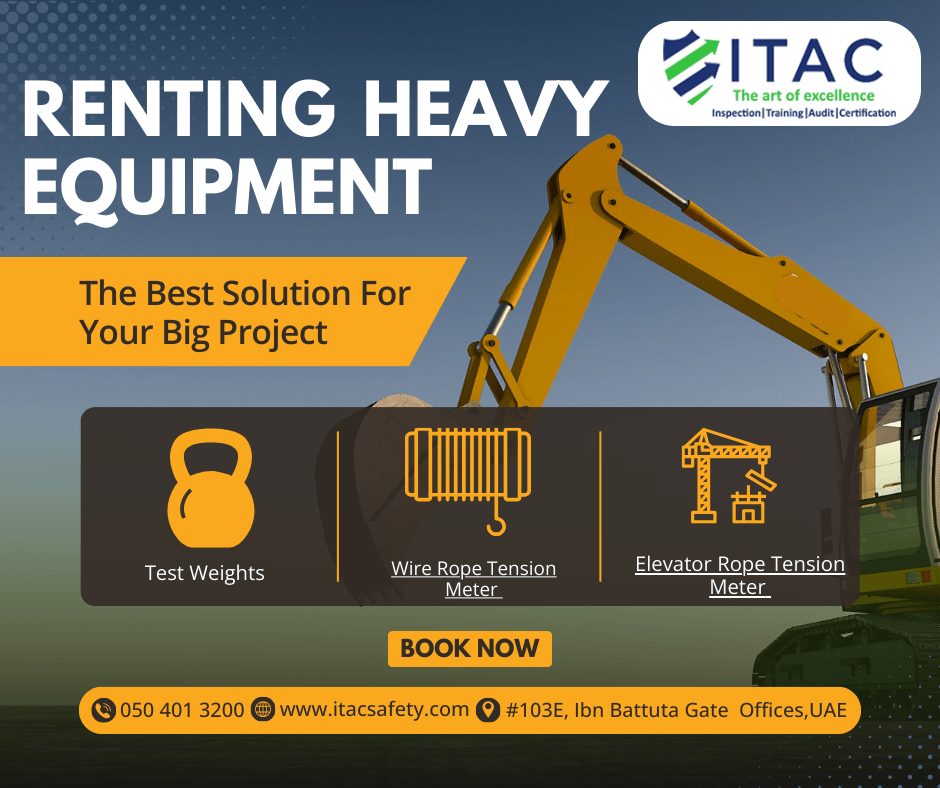 ITAC
The art of excellence
Inspection|Training|Audit|Certification

RENTING HEAVY EQUIPMENT

The Best Solution For Your Big Project

Test Weights

Wire Rope Tension Meter

Elevator Rope Tension Meter

BOOK NOW

050 401 3200 www.itacsafety.com #103E, Ibn Battuta Gate Offices,UAE